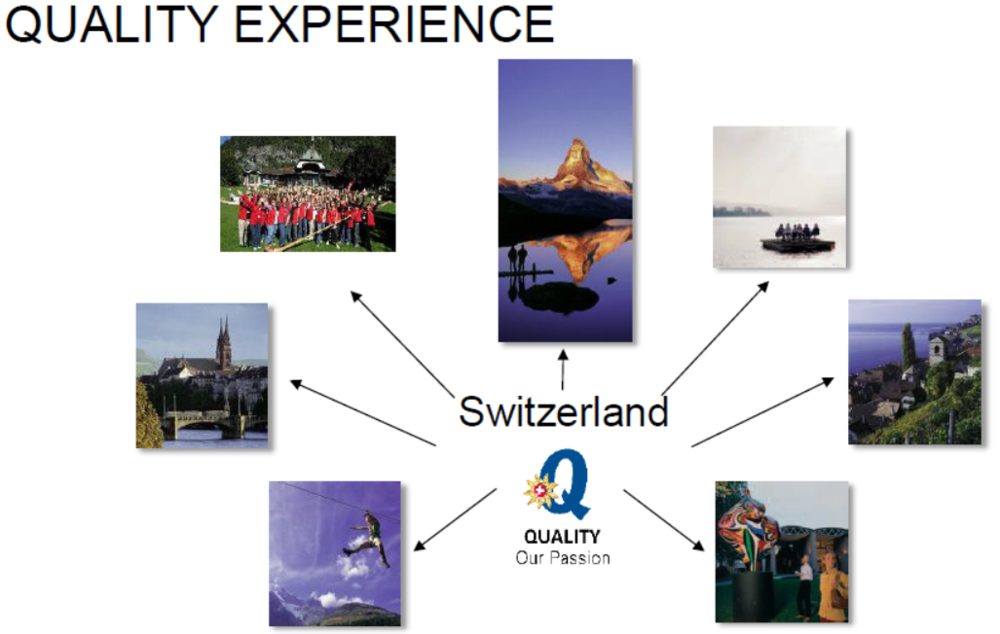 QUALITY EXPERIENCE

Switzerland

Q

QUALITY
Our Passion